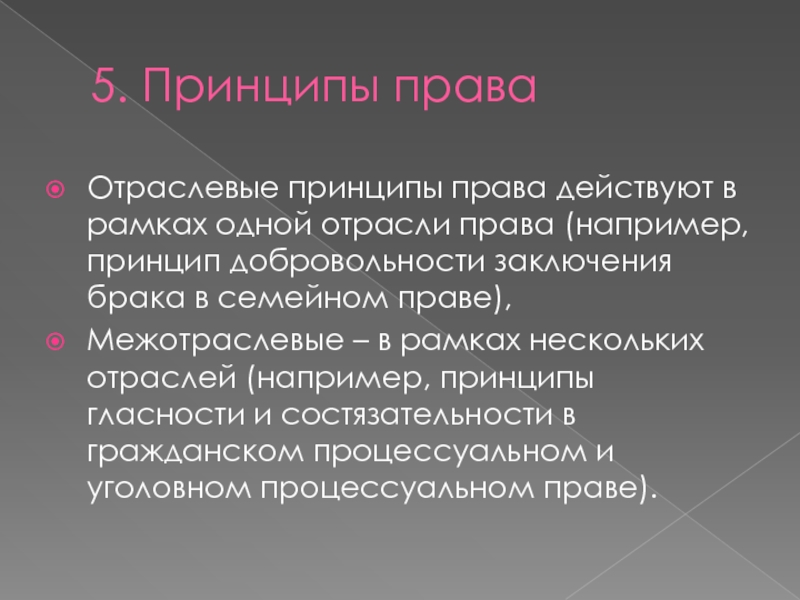 5. Принципы права

Отраслевые принципы права действуют в рамках одной отрасли права (например, принцип добровольности заключения брака в семейном праве),

Межотраслевые – в рамках нескольких отраслей (например, принципы гласности и состязательности в гражданском процессуальном и уголовном процессуальном праве).